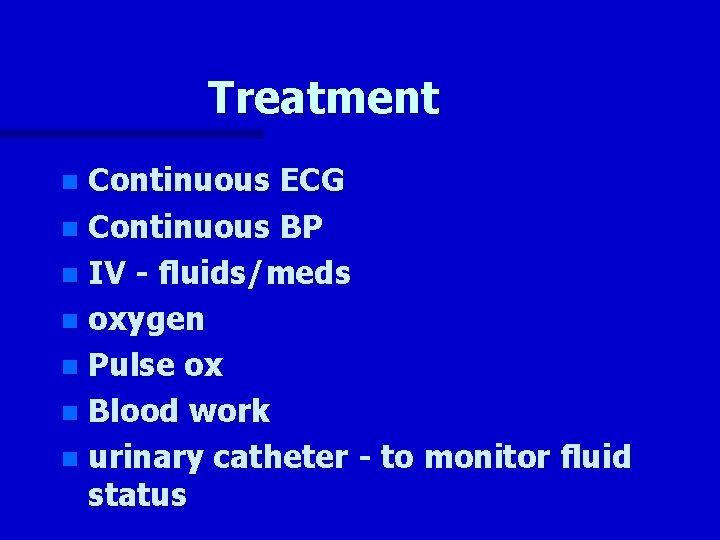 Treatment

- Continuous ECG
- Continuous BP
- IV - fluids/meds
- oxygen
- Pulse ox
- Blood work
- urinary catheter - to monitor fluid status